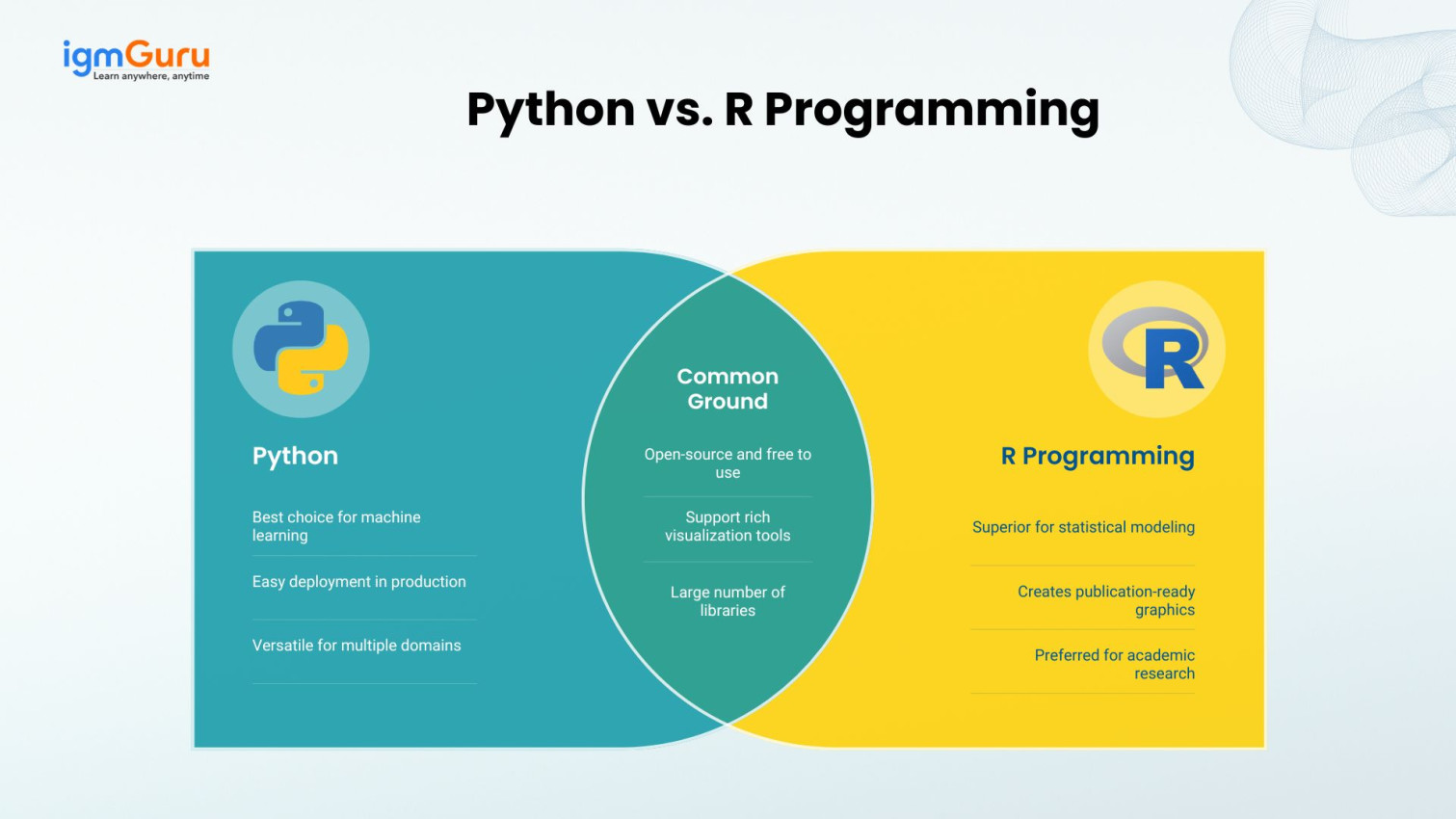 igmGuru
Learn anywhere, anytime

Python vs. R Programming

Python

Best choice for machine learning

Easy deployment in production

Versatile for multiple domains

Common Ground

Open-source and free to use

Support rich visualization tools

Large number of libraries

R

R Programming

Superior for statistical modeling

Creates publication-ready graphics

Preferred for academic research